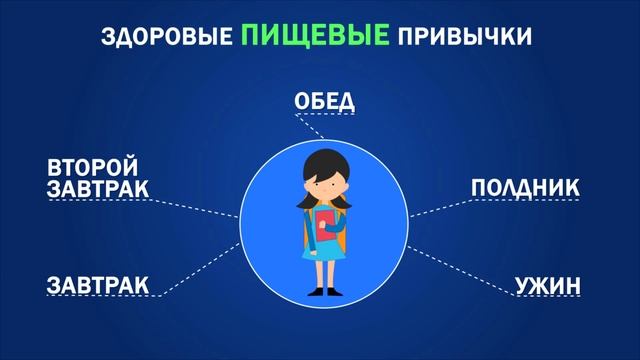 ЗДОРОВЫЕ ПИЩЕВЫЕ ПРИВЫЧКИ

ОБЕД

ВТОРОЙ ЗАВТРАК

ПОЛДНИК

ЗАВТРАК

УЖИН